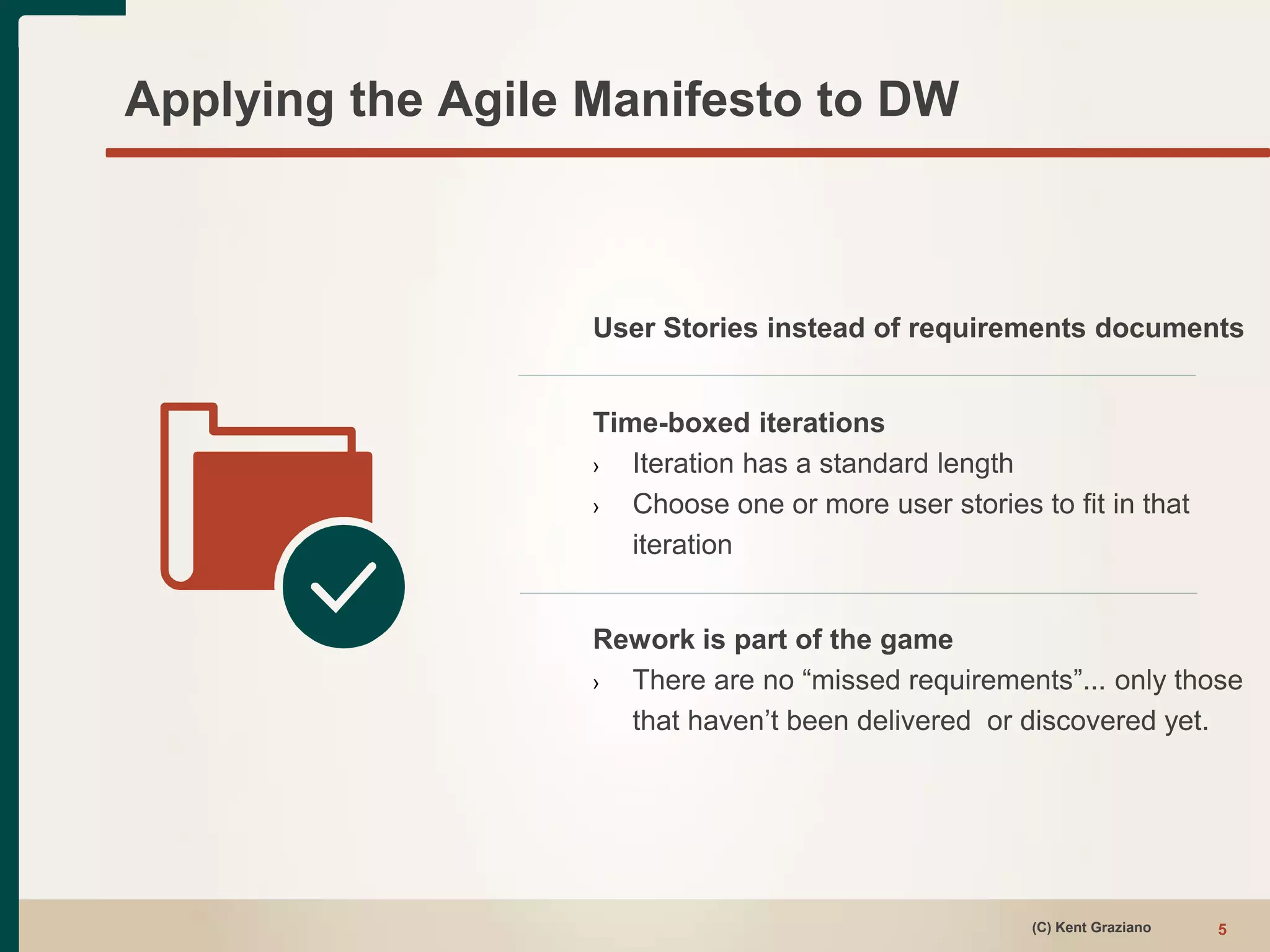 Applying the Agile Manifesto to DW

User Stories instead of requirements documents

Time-boxed iterations
› Iteration has a standard length
› Choose one or more user stories to fit in that iteration

Rework is part of the game
› There are no “missed requirements”... only those that haven’t been delivered or discovered yet.

(C) Kent Graziano 5